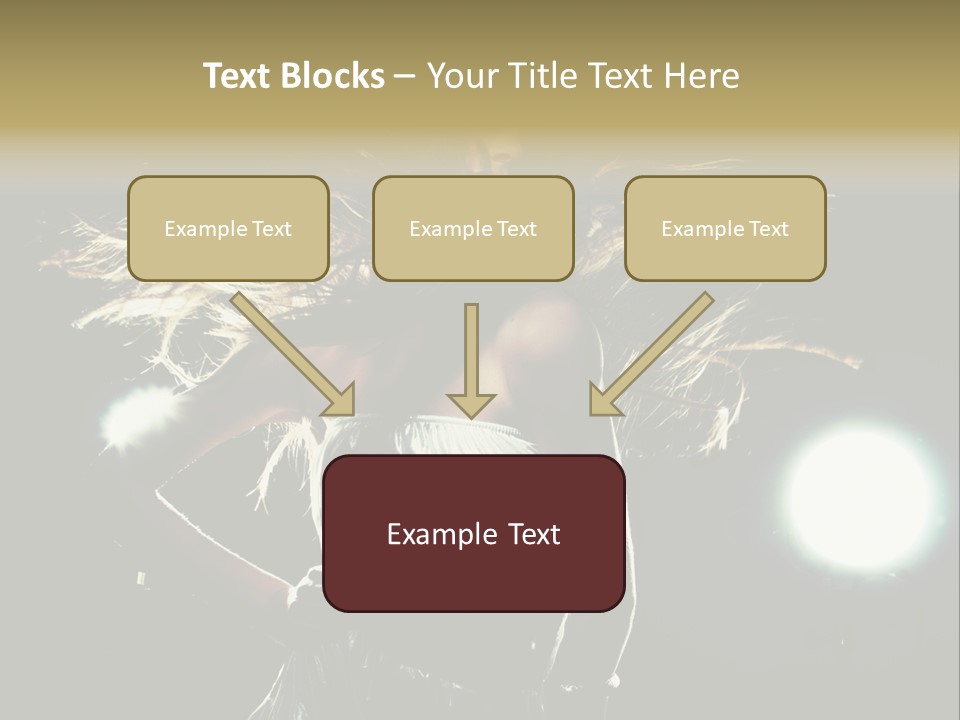 Text Blocks – Your Title Text Here

Example Text

Example Text

Example Text

Example Text